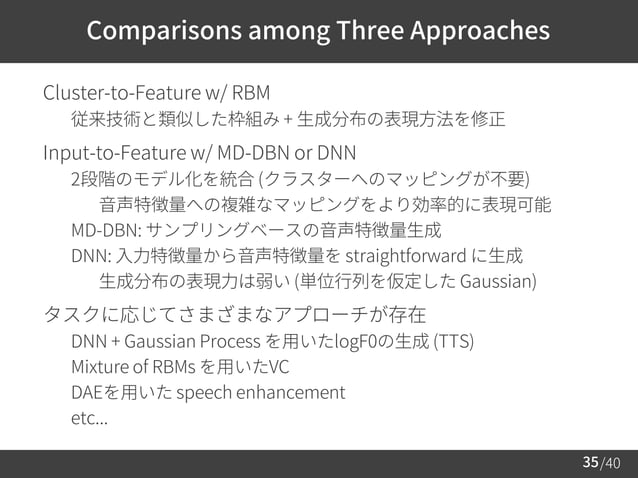 Comparisons among Three Approaches

Cluster-to-Feature w/ RBM

従来技術と類似した枠組み + 生成分布の表現方法を修正

Input-to-Feature w/ MD-DBN or DNN

2段階のモデル化を統合 (クラスターへのマッピングが不要)

音声特徴量への複雑なマッピングをより効率的に表現可能

MD-DBN: サンプリングベースの音声特徴量生成

DNN: 入力特徴量から音声特徴量を straightforward に生成

生成分布の表現力は弱い (単位行列を仮定した Gaussian)

タスクに応じてさまざまなアプローチが存在

DNN + Gaussian Process を用いたlogF0の生成 (TTS)

Mixture of RBMs を用いたVC

DAEを用いた speech enhancement

etc...

35/40